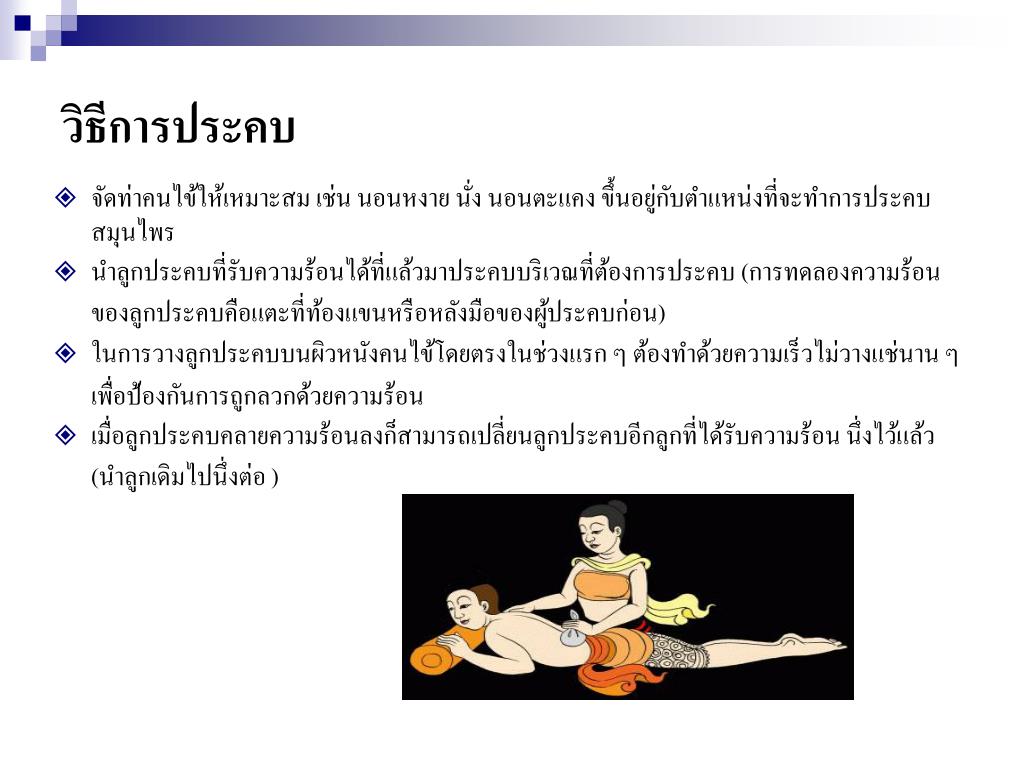 วิธีการประคบ

จัดท่าคนไข้ให้เหมาะสม เช่น นอนหงาย นั่ง นอนตะแคง ขึ้นอยู่กับตำแหน่งที่จะทำการประคบสมุนไพร

นำลูกประคบที่รับความร้อนได้ที่แล้วมาประคบบริเวณที่ต้องการประคบ (การทดลองความร้อนของลูกประคบคือแตะที่ท้องแขนหรือหลังมือของผู้ประคบก่อน)

ในการวางลูกประคบบนผิวหนังคนไข้โดยตรงในช่วงแรก ๆ ต้องทำด้วยความเร็วไม่วางแช่นาน ๆ เพื่อป้องกันการถูกลวกด้วยความร้อน

เมื่อลูกประคบคลายความร้อนลงก็สามารถเปลี่ยนลูกประคบอีกลูกที่ได้รับความร้อน นึ่งไว้แล้ว (นำลูกเดิมไปนึ่งต่อ )